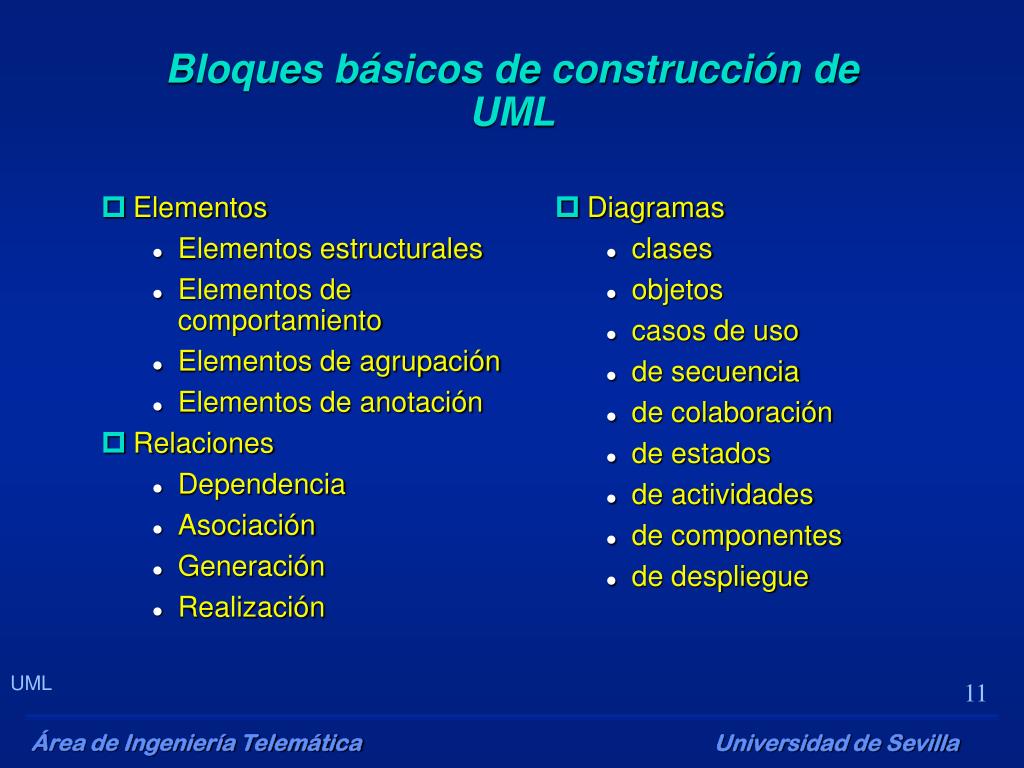 Bloques básicos de construcción de UML

Elementos
- Elementos estructurales
- Elementos de comportamiento
- Elementos de agrupación
- Elementos de anotación

Relaciones
- Dependencia
- Asociación
- Generación
- Realización

Diagramas
- clases
- objetos
- casos de uso
- de secuencia
- de colaboración
- de estados
- de actividades
- de componentes
- de despliegue

UML

11

Área de Ingeniería Telemática

Universidad de Sevilla